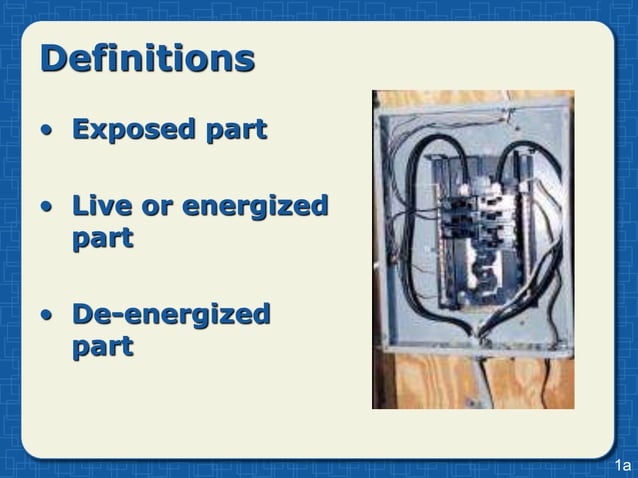 Definitions

• Exposed part

• Live or energized part

• De-energized part

1a